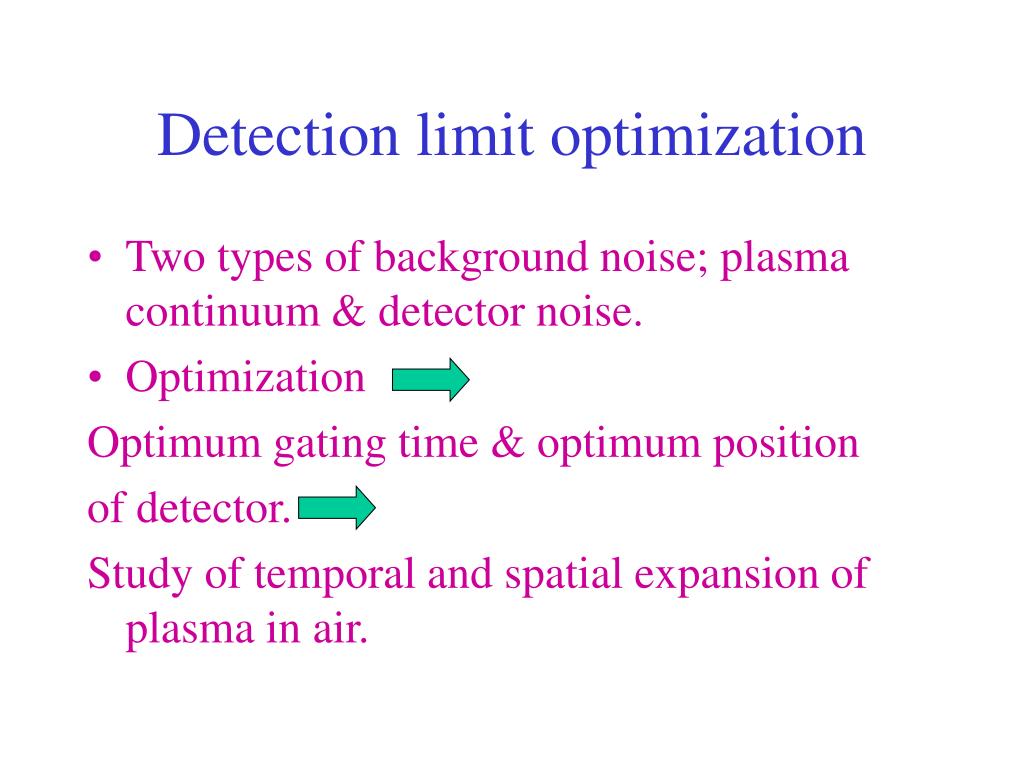 Detection limit optimization

• Two types of background noise; plasma continuum & detector noise.

• Optimization

Optimum gating time & optimum position of detector.

Study of temporal and spatial expansion of plasma in air.